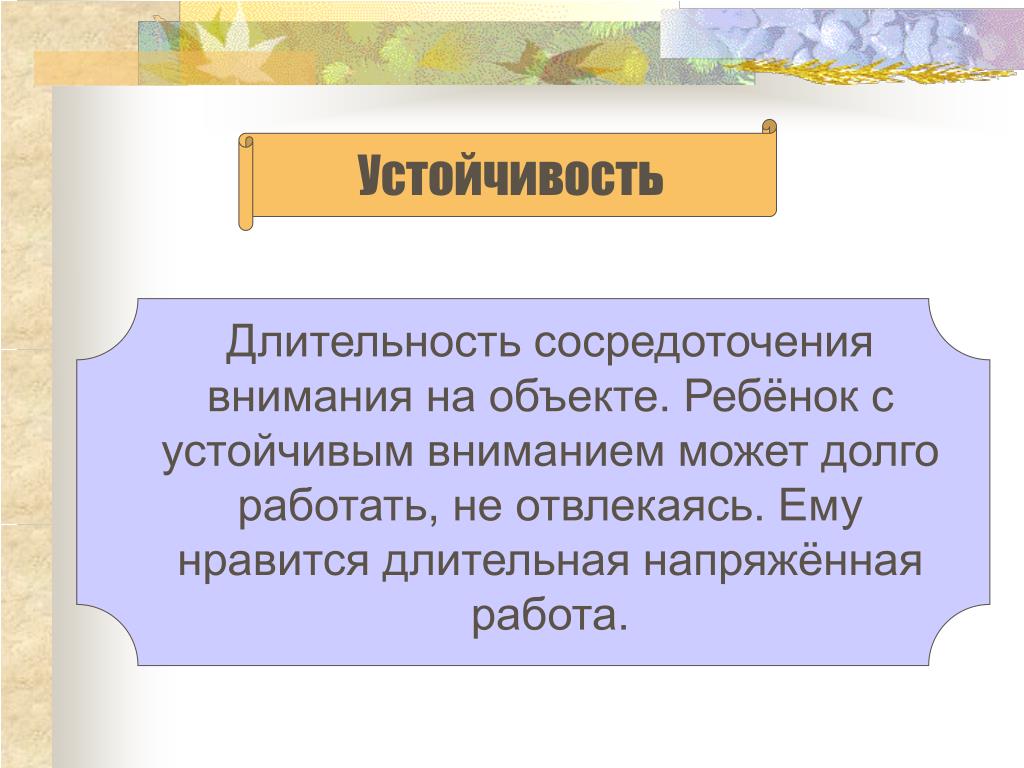 Устойчивость

Длительность сосредоточения внимания на объекте. Ребёнок с устойчивым вниманием может долго работать, не отвлекаясь. Ему нравится длительная напряжённая работа.